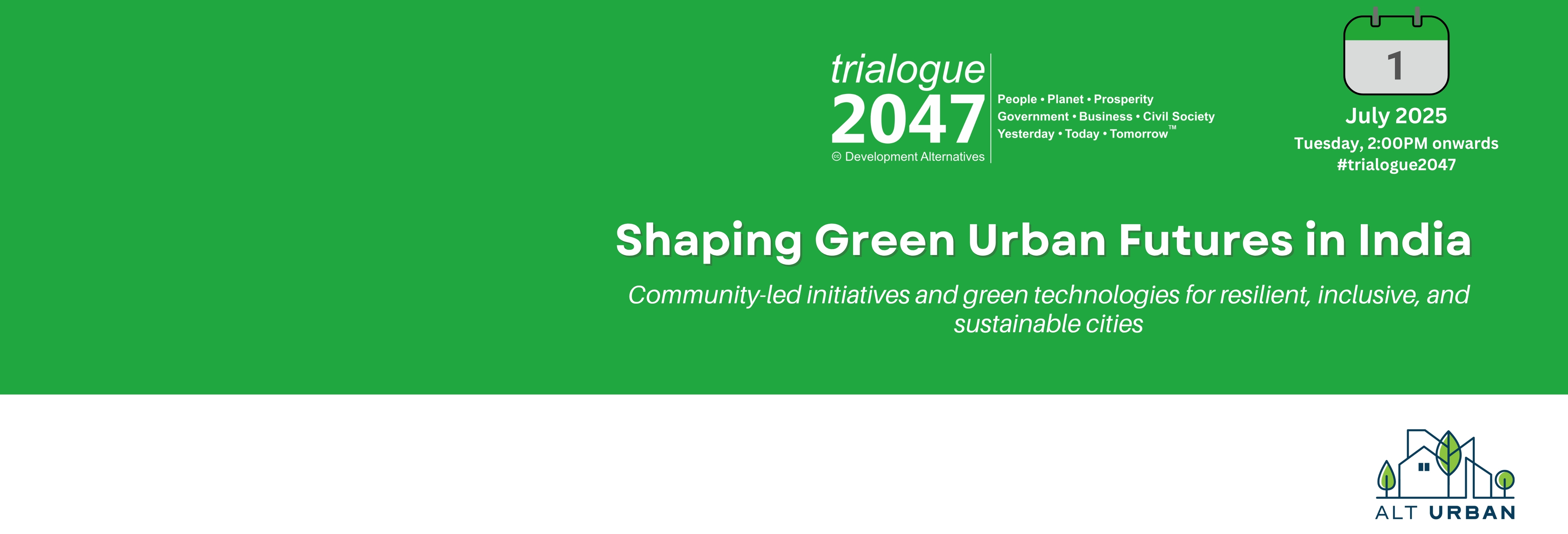 trialogue
2047
© Development Alternatives

People • Planet • Prosperity
Government • Business • Civil Society
Yesterday • Today • Tomorrow™

1

July 2025
Tuesday, 2:00PM onwards
#trialogue2047

Shaping Green Urban Futures in India

Community-led initiatives and green technologies for resilient, inclusive, and sustainable cities

ALT URBAN